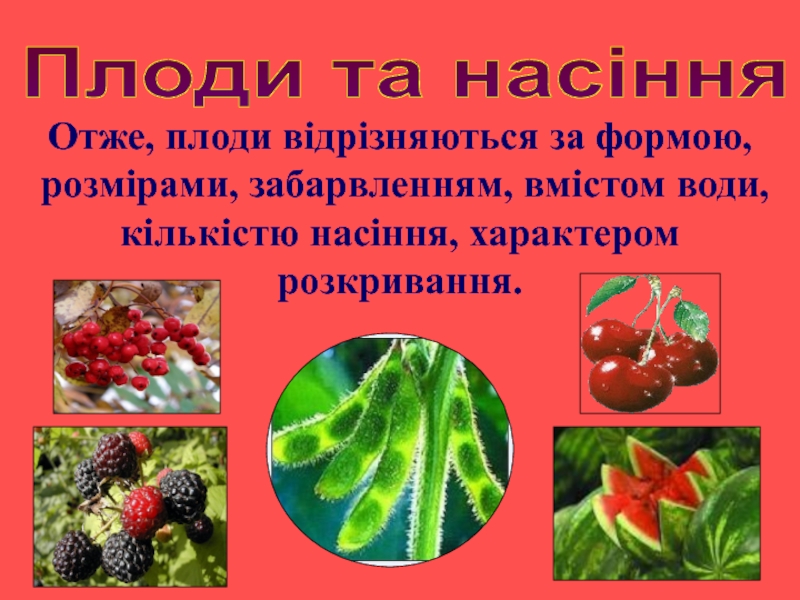 Плоди та насіння

Отже, плоди відрізняються за формою, розмірами, забарвленням, вмістом води, кількістю насіння, характером розкривання.